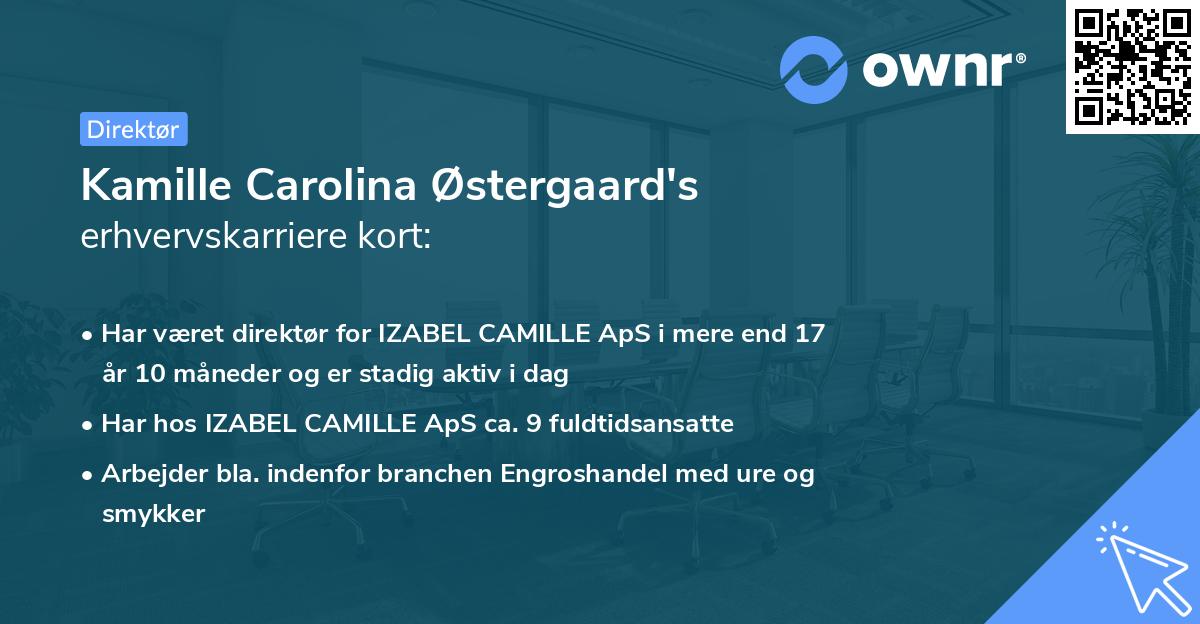 ownr®

Direktør

Kamille Carolina Østergaard's
erhvervskarriere kort:

• Har været direktør for IZABEL CAMILLE ApS i mere end 17 år 10 måneder og er stadig aktiv i dag
• Har hos IZABEL CAMILLE ApS ca. 9 fuldtidsansatte
• Arbejder bla. indenfor branchen Engroshandel med ure og smykker